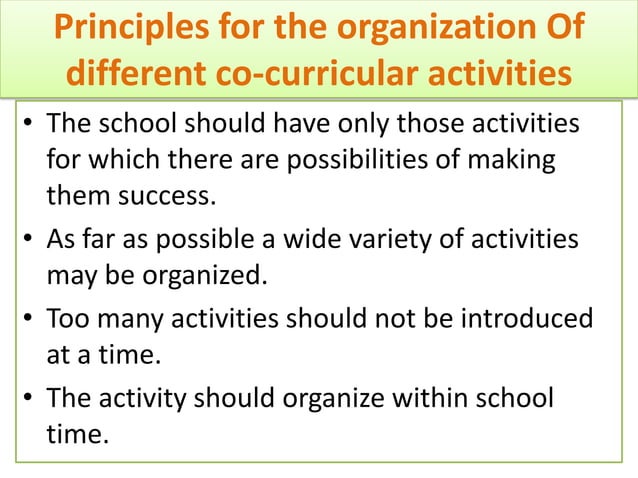 Principles for the organization Of different co-curricular activities

• The school should have only those activities for which there are possibilities of making them success.

• As far as possible a wide variety of activities may be organized.

• Too many activities should not be introduced at a time.

• The activity should organize within school time.